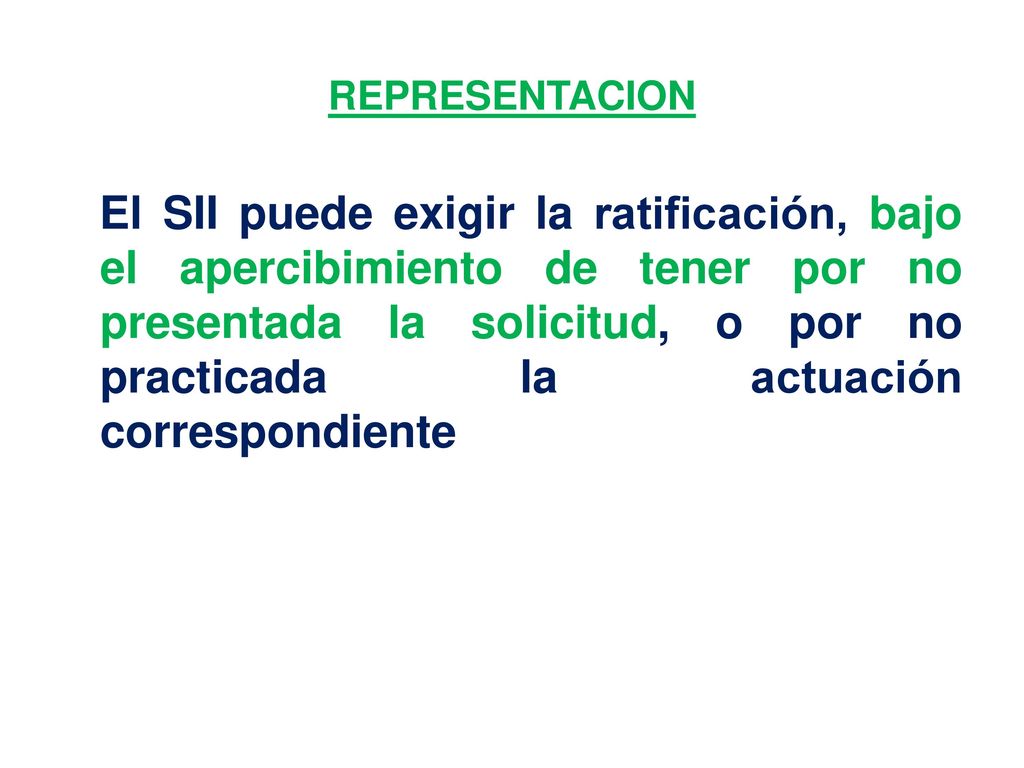 REPRESENTACION

El SII puede exigir la ratificación, bajo el apercibimiento de tener por no presentada la solicitud, o por no practicada la actuación correspondiente